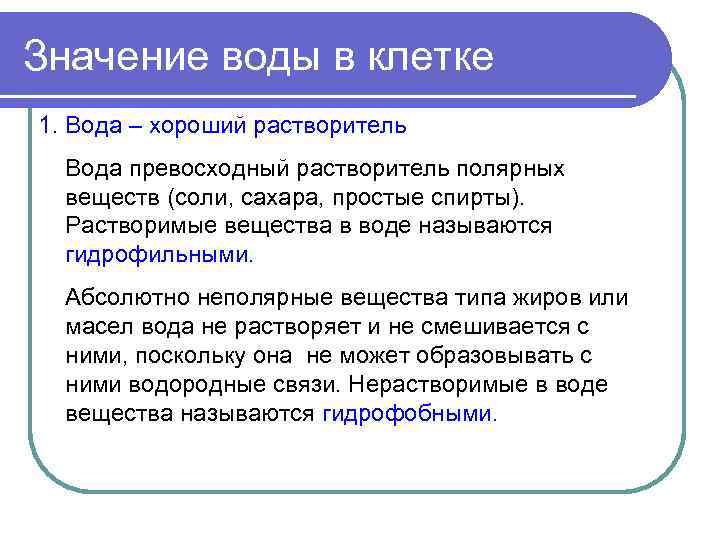 Значение воды в клетке

1. Вода – хороший растворитель

Вода превосходный растворитель полярных веществ (соли, сахара, простые спирты). Растворимые вещества в воде называются гидрофильными.

Абсолютно неполярные вещества типа жиров или масел вода не растворяет и не смешивается с ними, поскольку она не может образовывать с ними водородные связи. Нерастворимые в воде вещества называются гидрофобными.